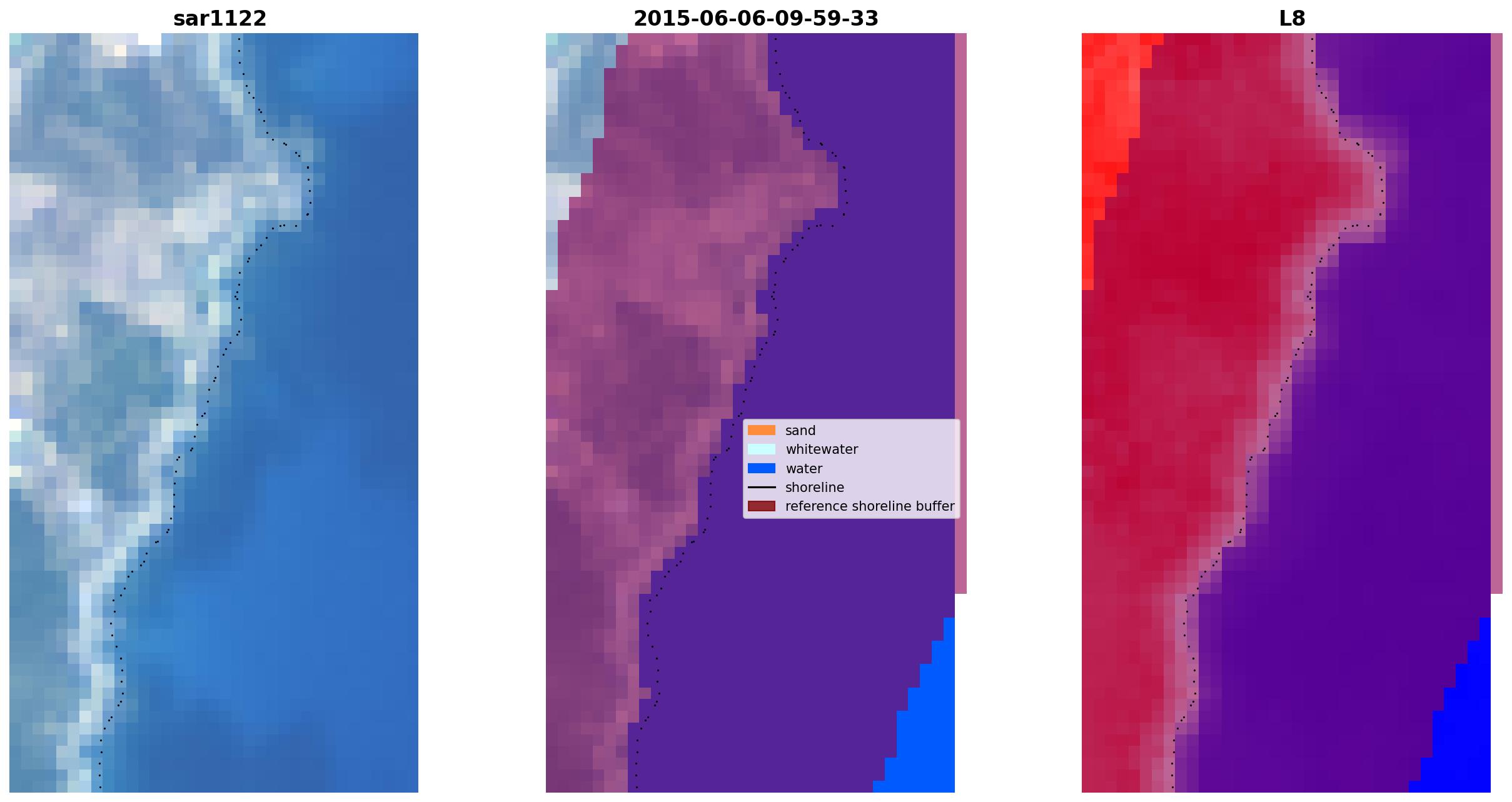 sar1122

2015-06-06-09-59-33

L8

sand
whitewater
water
shoreline
reference shoreline buffer